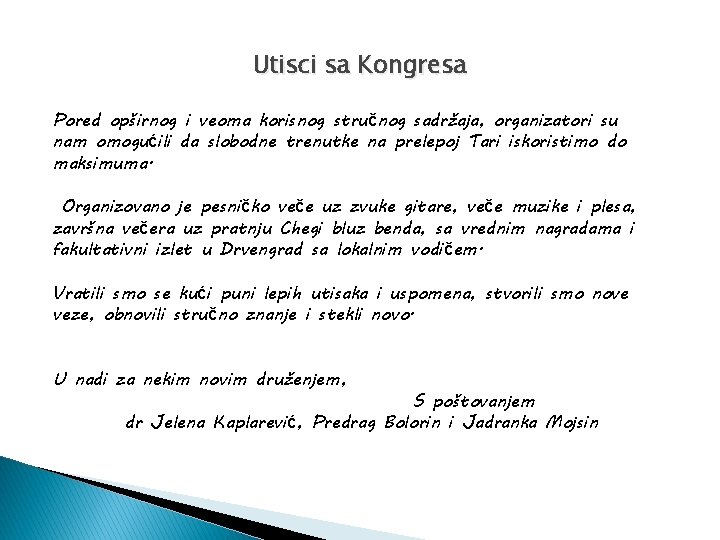 Utisci sa Kongresa

Pored opširnog i veoma korisnog stručnog sadržaja, organizatori su nam omogućili da slobodne trenutke na prelepoj Tari iskoristimo do maksimuma.

Organizovano je pesničko veče uz zvuke gitare, veče muzike i plesa, završna večera uz pratnju Chegi bluz benda, sa vrednim nagradama i fakultativni izlet u Drvengrad sa lokalnim vodičem.

Vratili smo se kući puni lepih utisaka i uspomena, stvorili smo nove veze, obnovili stručno znanje i stekli novo.

U nadi za nekim novim druženjem,

S poštovanjem
dr Jelena Kaplarević, Predrag Bolorin i Jadranka Mojsin